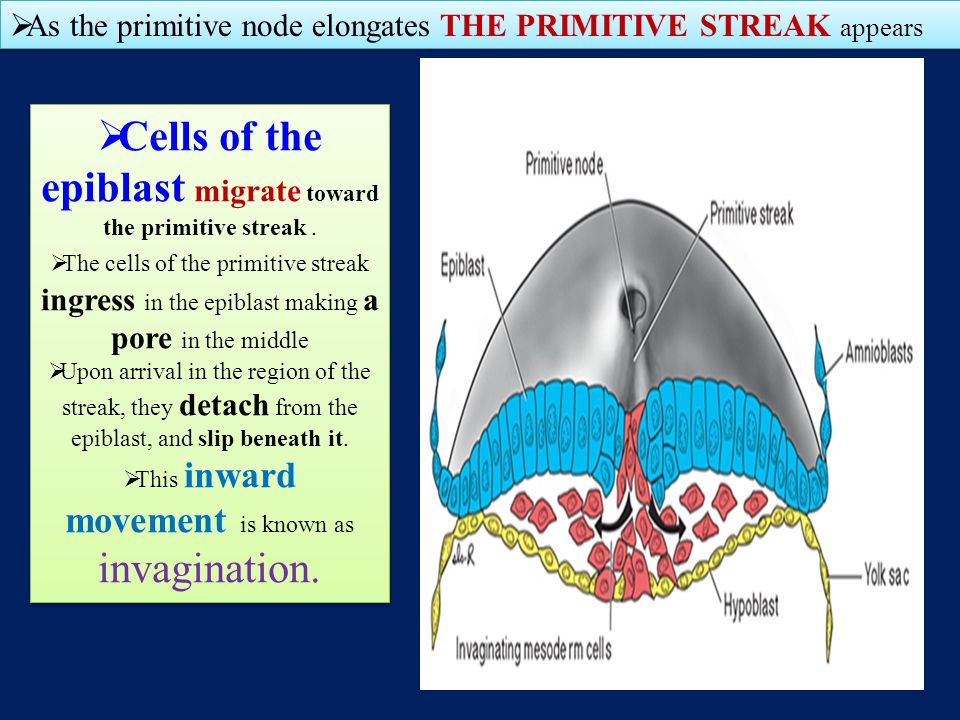 ➢As the primitive node elongates THE PRIMITIVE STREAK appears

➢Cells of the epiblast migrate toward the primitive streak .

➢The cells of the primitive streak ingress in the epiblast making a pore in the middle

➢Upon arrival in the region of the streak, they detach from the epiblast, and slip beneath it.

➢This inward movement is known as invagination.

Primitive node
Primitive streak
Epiblast
Amnioblasts
Yolk sac
Hypoblast
Invaginating mesoderm cells